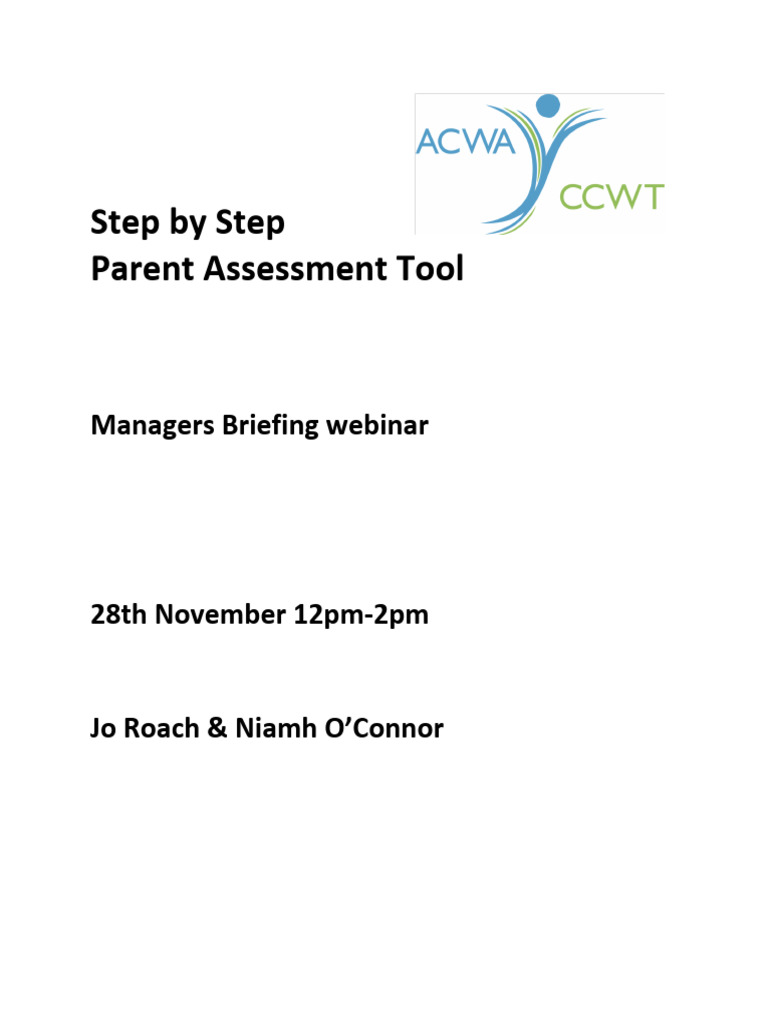 ACWA
CCWT

Step by Step
Parent Assessment Tool

Managers Briefing webinar

28th November 12pm-2pm

Jo Roach & Niamh O'Connor